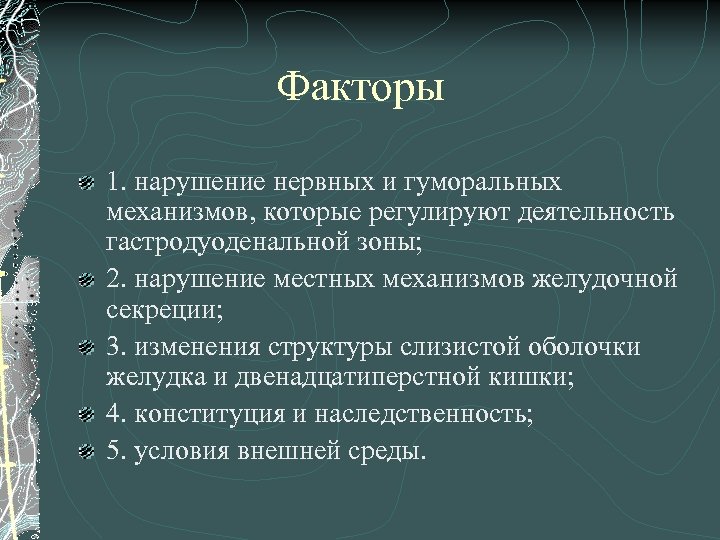 Факторы

1. нарушение нервных и гуморальных механизмов, которые регулируют деятельность гастродуоденальной зоны;

2. нарушение местных механизмов желудочной секреции;

3. изменения структуры слизистой оболочки желудка и двенадцатиперстной кишки;

4. конституция и наследственность;

5. условия внешней среды.